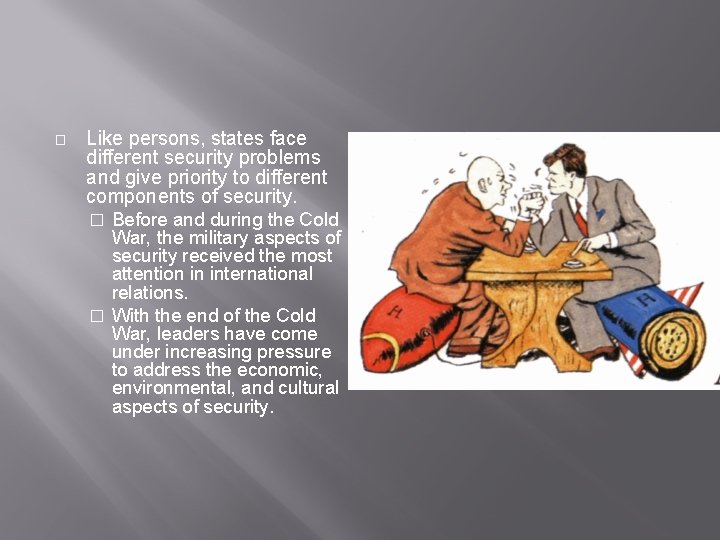 Like persons, states face different security problems and give priority to different components of security.

Before and during the Cold War, the military aspects of security received the most attention in international relations.

With the end of the Cold War, leaders have come under increasing pressure to address the economic, environmental, and cultural aspects of security.

H

H